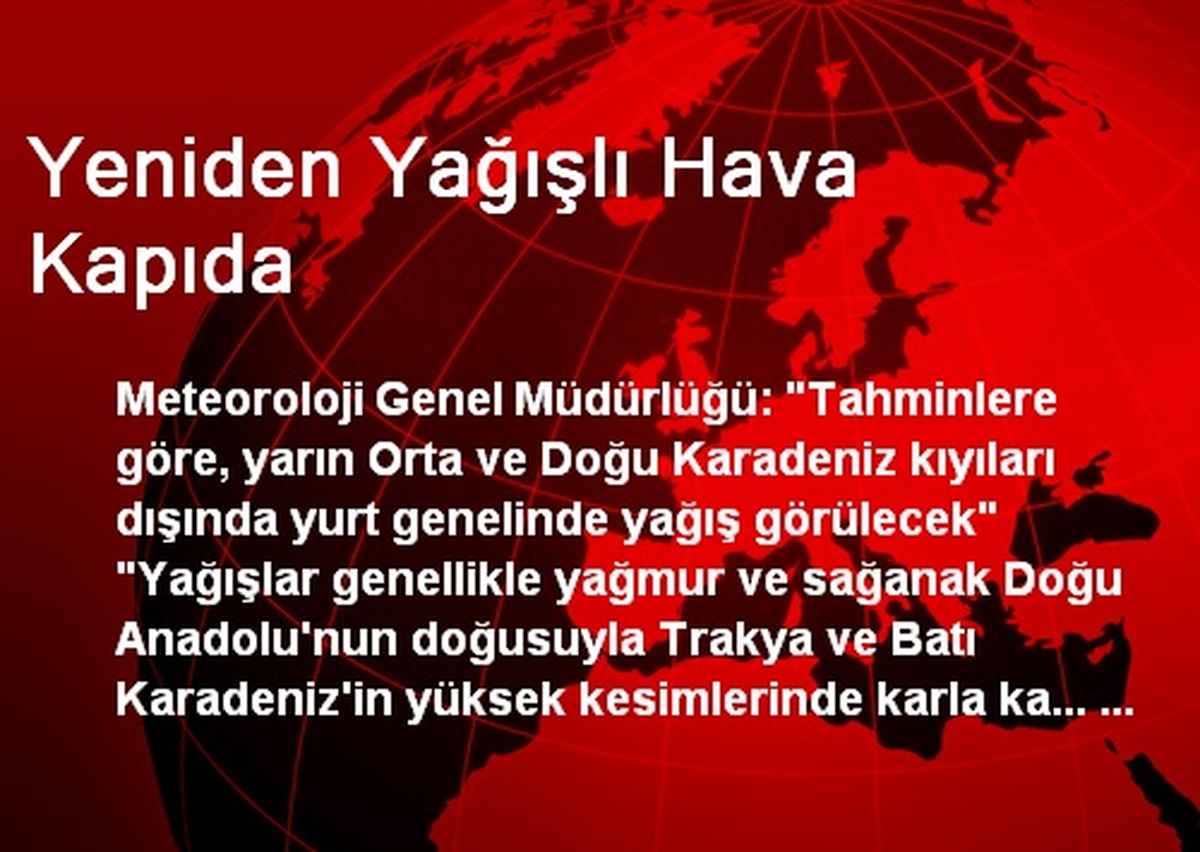 Yeniden Yağışlı Hava Kapıda

Meteoroloji Genel Müdürlüğü: "Tahminlere göre, yarın Orta ve Doğu Karadeniz kıyıları dışında yurt genelinde yağış görülecek" "Yağışlar genellikle yağmur ve sağanak Doğu Anadolu'nun doğusuyla Trakya ve Batı Karadeniz'in yüksek kesimlerinde karla ka... ...